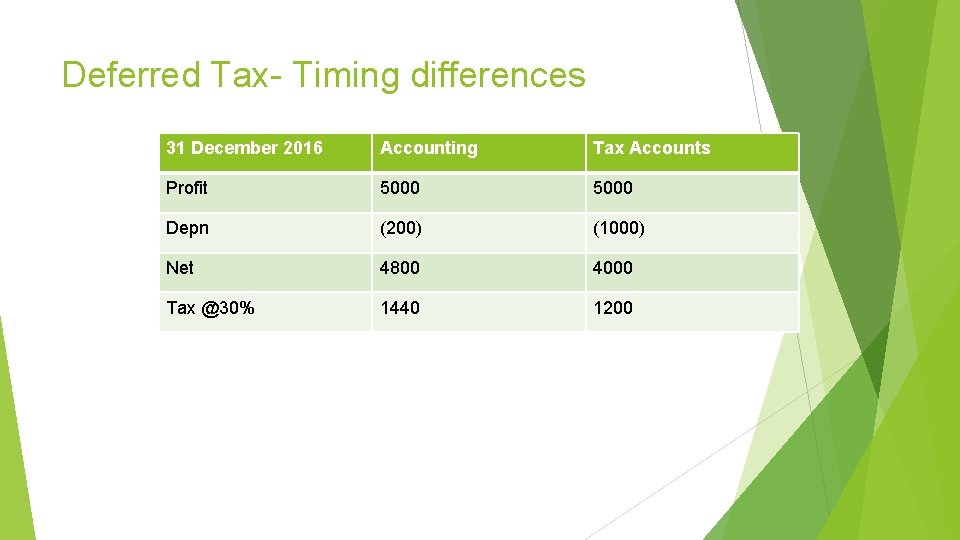 Deferred Tax- Timing differences

| 31 December 2016 | Accounting | Tax Accounts |
|---|---|---|
| Profit | 5000 | 5000 |
| Depn | (200) | (1000) |
| Net | 4800 | 4000 |
| Tax @30% | 1440 | 1200 |